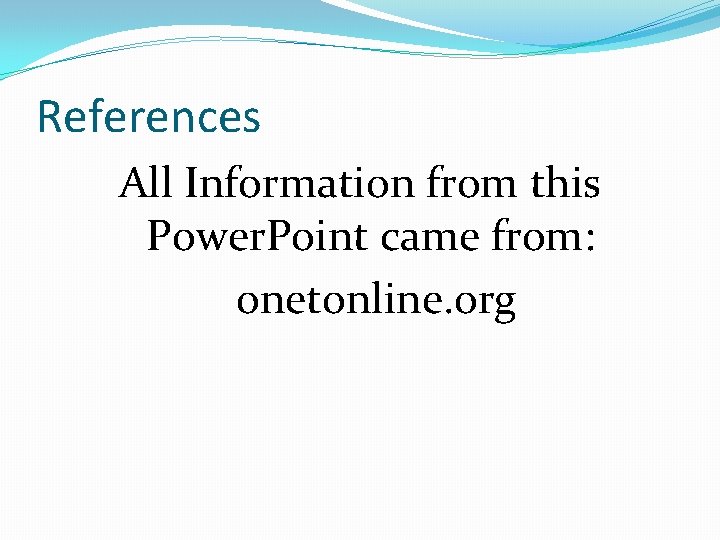 References

All Information from this PowerPoint came from:

onetonline.org